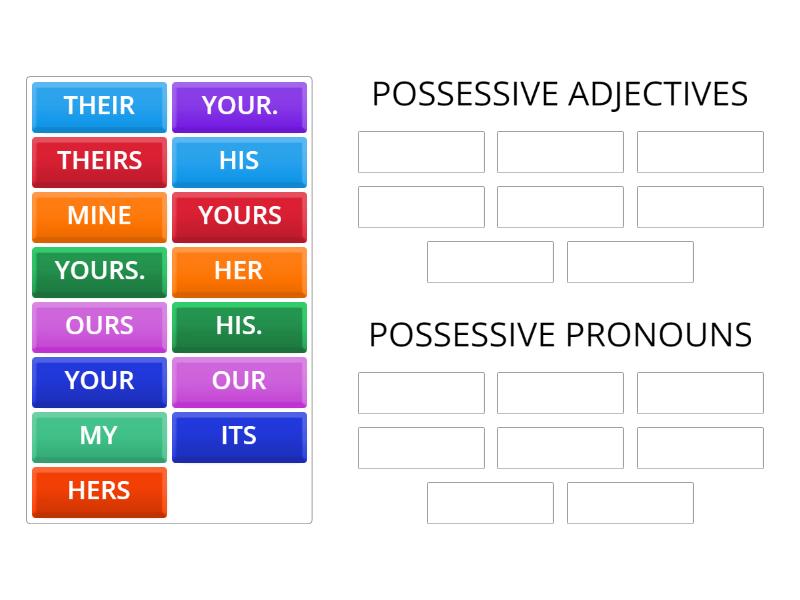 THEIR
YOUR.
THEIRS
HIS
MINE
YOURS
YOURS.
HER
OURS
HIS.
YOUR
OUR
MY
ITS
HERS

POSSESSIVE ADJECTIVES

POSSESSIVE PRONOUNS